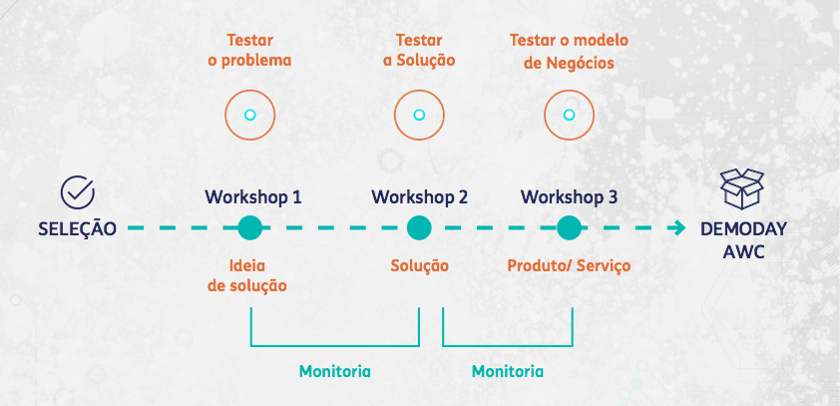 Testar o problema

Testar a Solução

Testar o modelo de Negócios

SELEÇÃO

Workshop 1

Workshop 2

Workshop 3

DEMODAY AWC

Ideia de solução

Solução

Produto/ Serviço

Monitoria

Monitoria